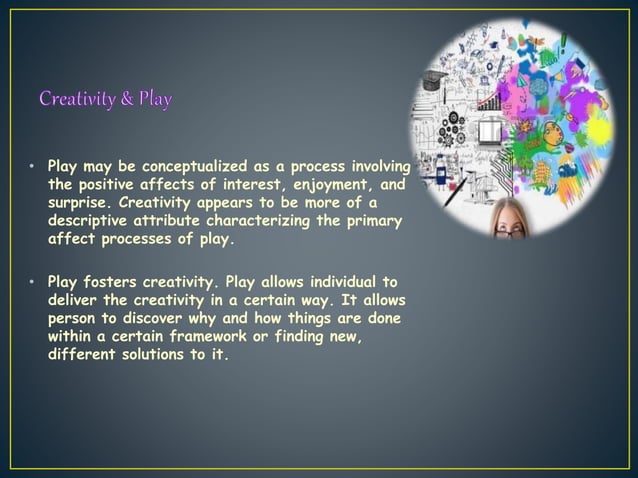 Creativity & Play

• Play may be conceptualized as a process involving the positive affects of interest, enjoyment, and surprise. Creativity appears to be more of a descriptive attribute characterizing the primary affect processes of play.

• Play fosters creativity. Play allows individual to deliver the creativity in a certain way. It allows person to discover why and how things are done within a certain framework or finding new, different solutions to it.